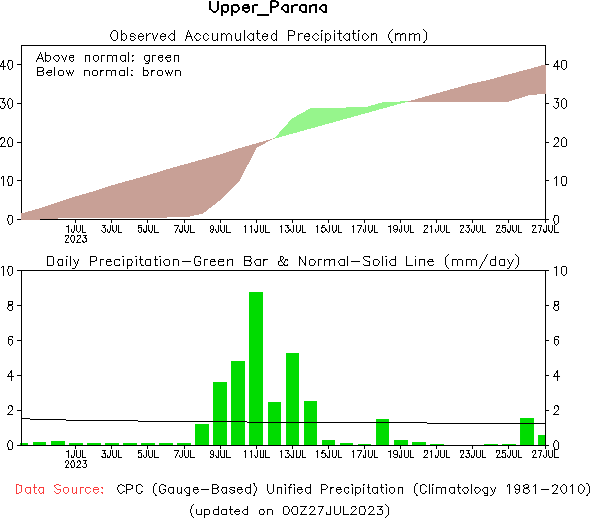 Upper_Parana

Observed Accumulated Precipitation (mm)

Above normal: green
Below normal: brown

40 30 20 10 0

40 30 20 10 0

1JUL 2023 3JUL 5JUL 7JUL 9JUL 11JUL 13JUL 15JUL 17JUL 19JUL 21JUL 23JUL 25JUL 27JUL

Daily Precipitation—Green Bar & Normal—Solid Line (mm/day)

10 8 6 4 2 0

10 8 6 4 2 0

1JUL 2023 3JUL 5JUL 7JUL 9JUL 11JUL 13JUL 15JUL 17JUL 19JUL 21JUL 23JUL 25JUL 27JUL

Data Source: CPC (Gauge-Based) Unified Precipitation (Climatology 1981-2010)
(updated on 00Z27JUL2023)